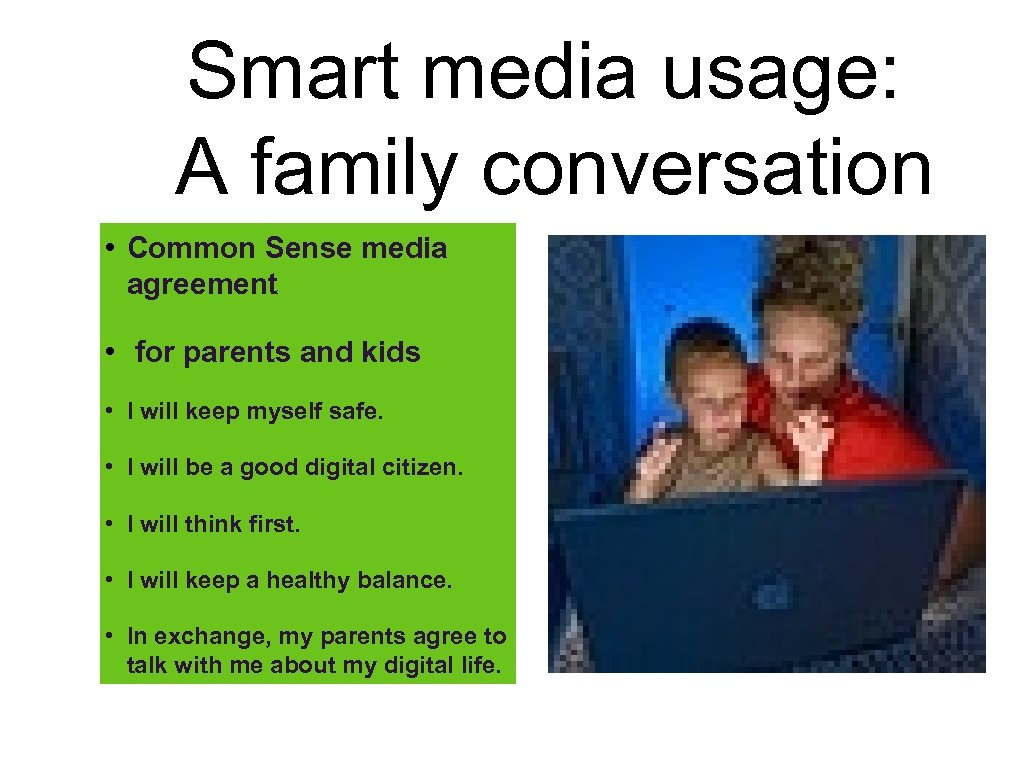 Smart media usage: A family conversation

• Common Sense media agreement

• for parents and kids

• I will keep myself safe.

• I will be a good digital citizen.

• I will think first.

• I will keep a healthy balance.

• In exchange, my parents agree to talk with me about my digital life.